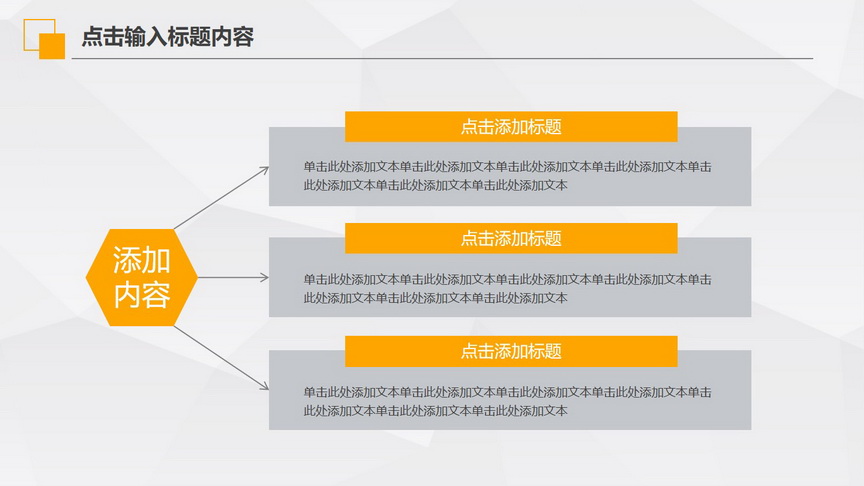 点击输入标题内容

添加内容

点击添加标题

单击此处添加文本单击此处添加文本单击此处添加文本单击此处添加文本单击此处添加文本单击此处添加文本单击此处添加文本

点击添加标题

单击此处添加文本单击此处添加文本单击此处添加文本单击此处添加文本单击此处添加文本单击此处添加文本单击此处添加文本

点击添加标题

单击此处添加文本单击此处添加文本单击此处添加文本单击此处添加文本单击此处添加文本单击此处添加文本单击此处添加文本